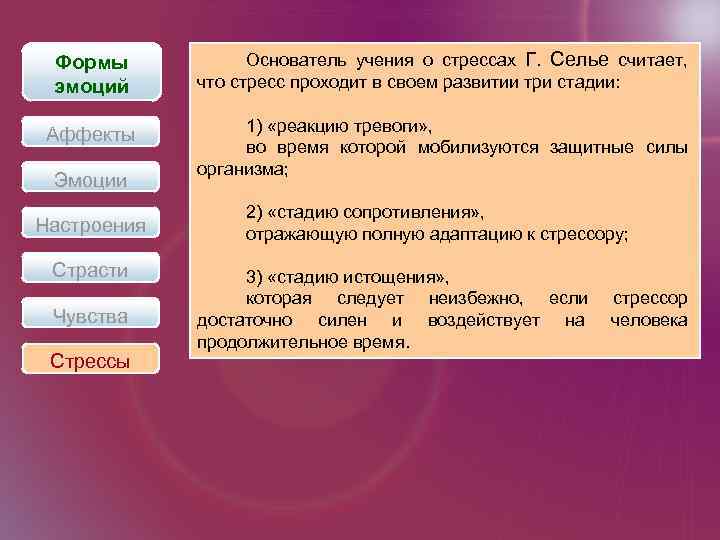 Формы эмоций

Аффекты

Эмоции

Настроения

Страсти

Чувства

Стрессы

Основатель учения о стрессах Г. Селье считает, что стресс проходит в своем развитии три стадии:

1) «реакцию тревоги», во время которой мобилизуются защитные силы организма;

2) «стадию сопротивления», отражающую полную адаптацию к стрессору;

3) «стадию истощения», которая следует неизбежно, если стрессор достаточно силен и воздействует на человека продолжительное время.